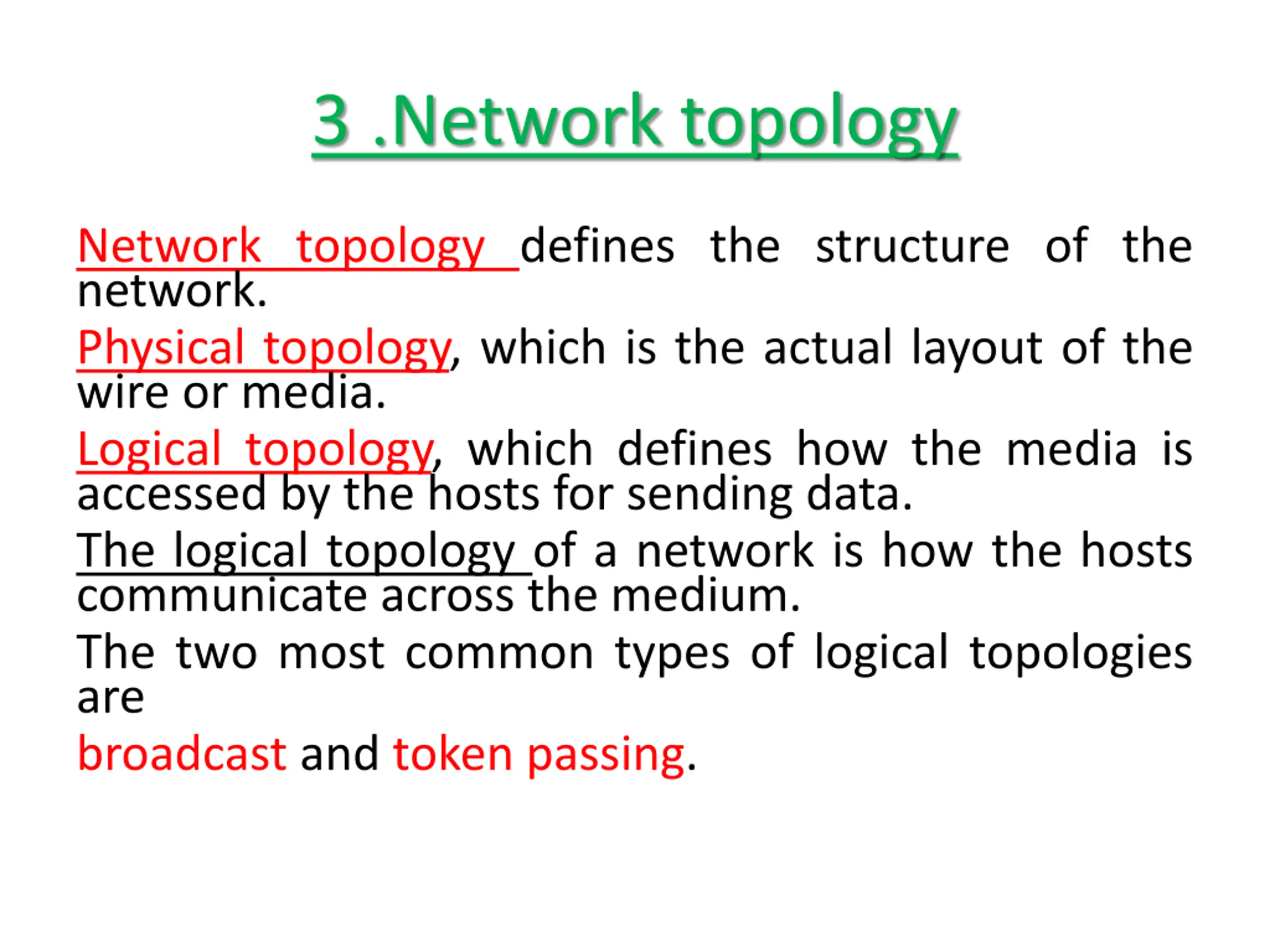 3 .Network topology

Network topology defines the structure of the network.

Physical topology, which is the actual layout of the wire or media.

Logical topology, which defines how the media is accessed by the hosts for sending data.

The logical topology of a network is how the hosts communicate across the medium.

The two most common types of logical topologies are

broadcast and token passing.